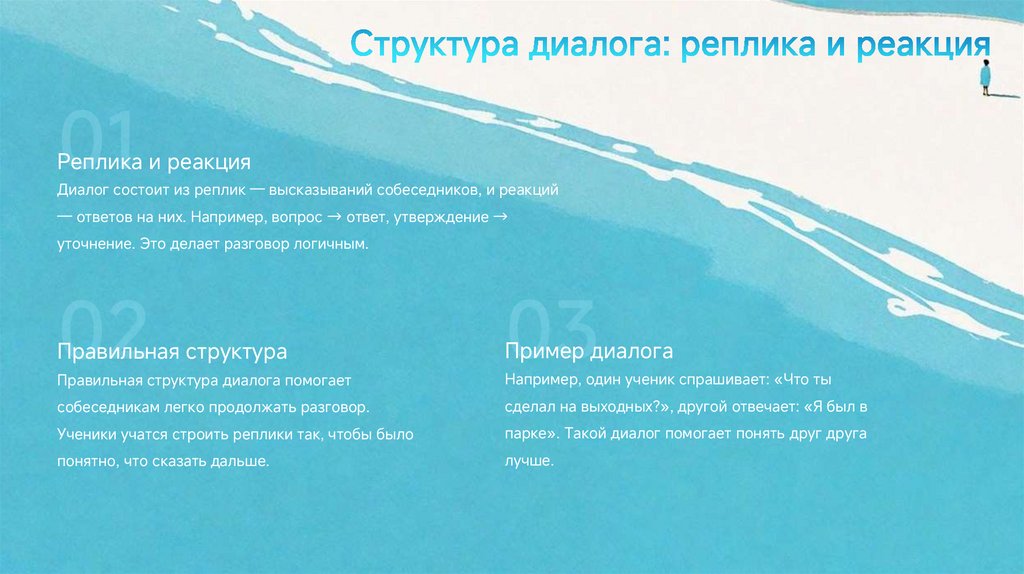 Структура диалога: реплика и реакция

01

Реплика и реакция

Диалог состоит из реплик — высказываний собеседников, и реакций — ответов на них. Например, вопрос → ответ, утверждение → уточнение. Это делает разговор логичным.

02

Правильная структура

Правильная структура диалога помогает собеседникам легко продолжать разговор. Ученики учатся строить реплики так, чтобы было понятно, что сказать дальше.

03

Пример диалога

Например, один ученик спрашивает: «Что ты сделал на выходных?», другой отвечает: «Я был в парке». Такой диалог помогает понять друг друга лучше.